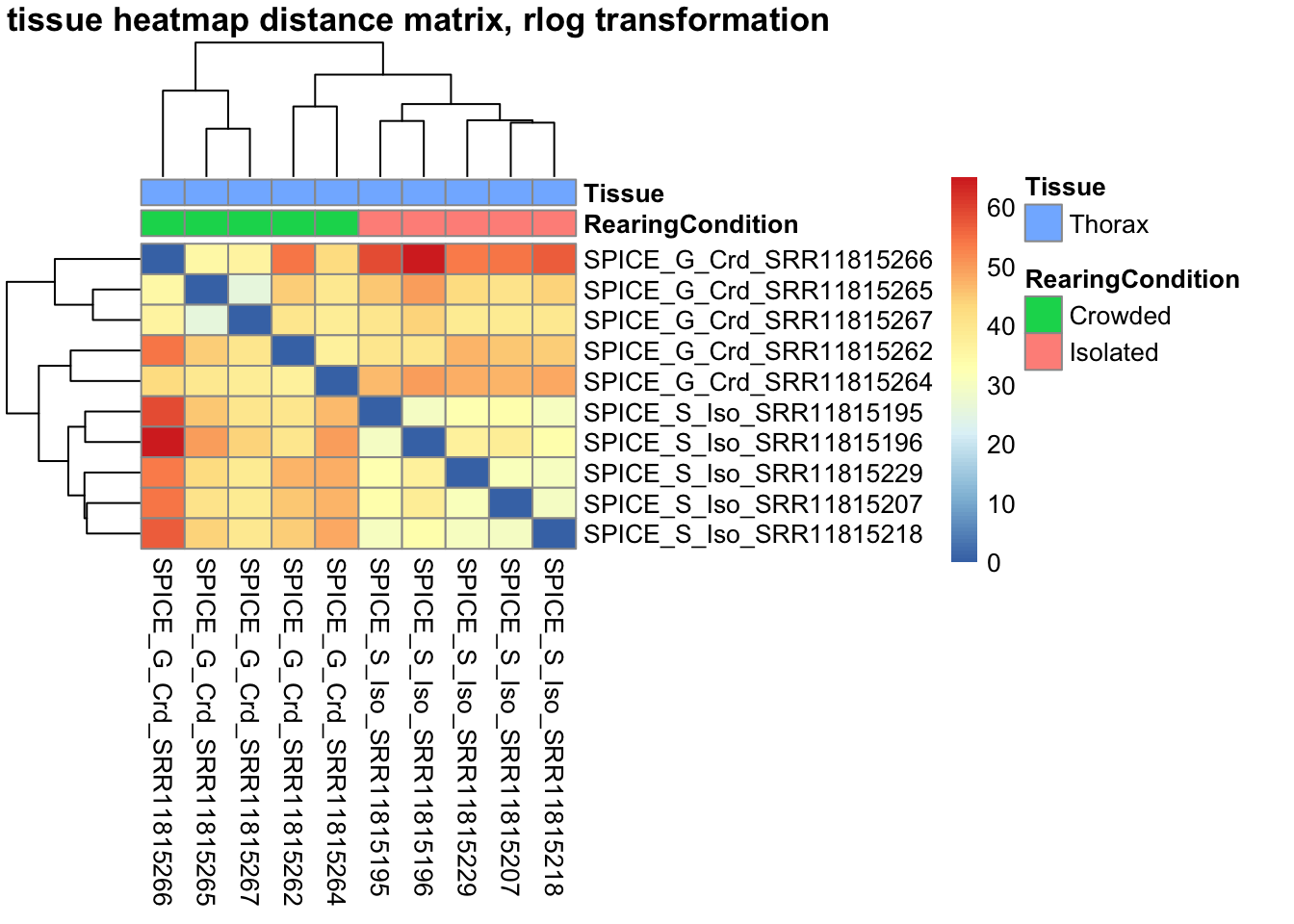 tissue heatmap distance matrix, rlog transformation

Tissue
RearingCondition

SPICE_G_Crd_SRR11815266
SPICE_G_Crd_SRR11815265
SPICE_G_Crd_SRR11815267
SPICE_G_Crd_SRR11815262
SPICE_G_Crd_SRR11815264
SPICE_S_Iso_SRR11815195
SPICE_S_Iso_SRR11815196
SPICE_S_Iso_SRR11815229
SPICE_S_Iso_SRR11815207
SPICE_S_Iso_SRR11815218

SPICE_G_Crd_SRR11815266
SPICE_G_Crd_SRR11815265
SPICE_G_Crd_SRR11815267
SPICE_G_Crd_SRR11815262
SPICE_G_Crd_SRR11815264
SPICE_S_Iso_SRR11815195
SPICE_S_Iso_SRR11815196
SPICE_S_Iso_SRR11815229
SPICE_S_Iso_SRR11815207
SPICE_S_Iso_SRR11815218

60
50
40
30
20
10
0

Tissue
Thorax
RearingCondition
Crowded
Isolated